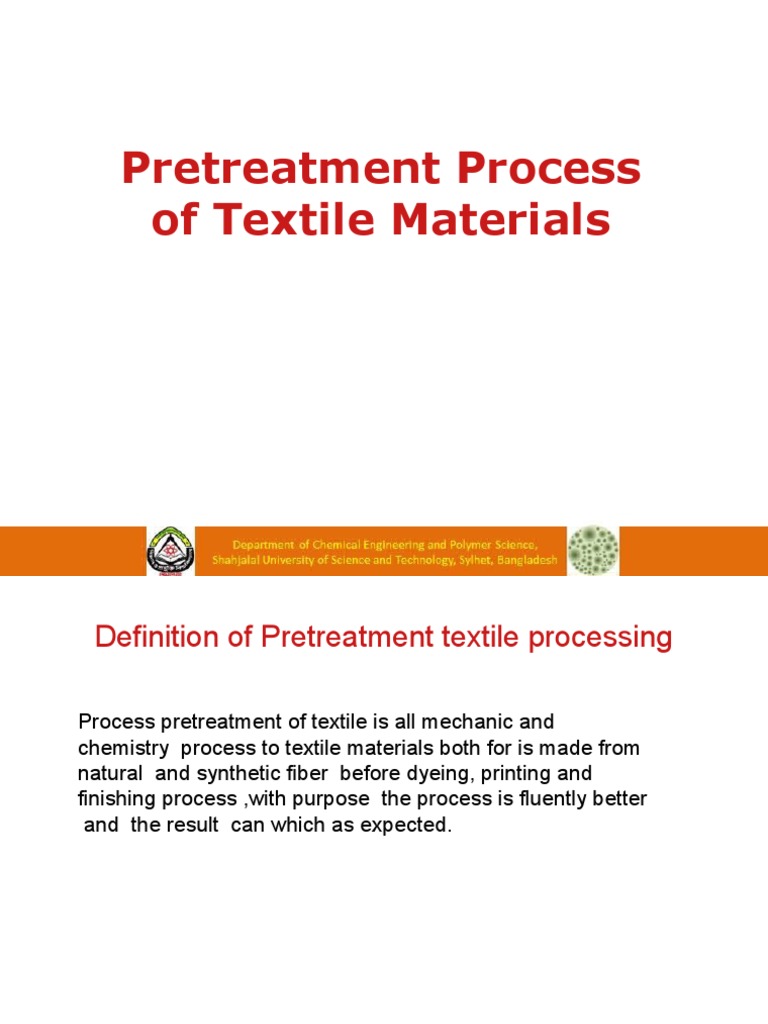 Pretreatment Process of Textile Materials

Department of Chemical Engineering and Polymer Science,
Shahjalal University of Science and Technology, Sylhet, Bangladesh

Definition of Pretreatment textile processing

Process pretreatment of textile is all mechanic and chemistry process to textile materials both for is made from natural and synthetic fiber before dyeing, printing and finishing process ,with purpose the process is fluently better and the result can which as expected.